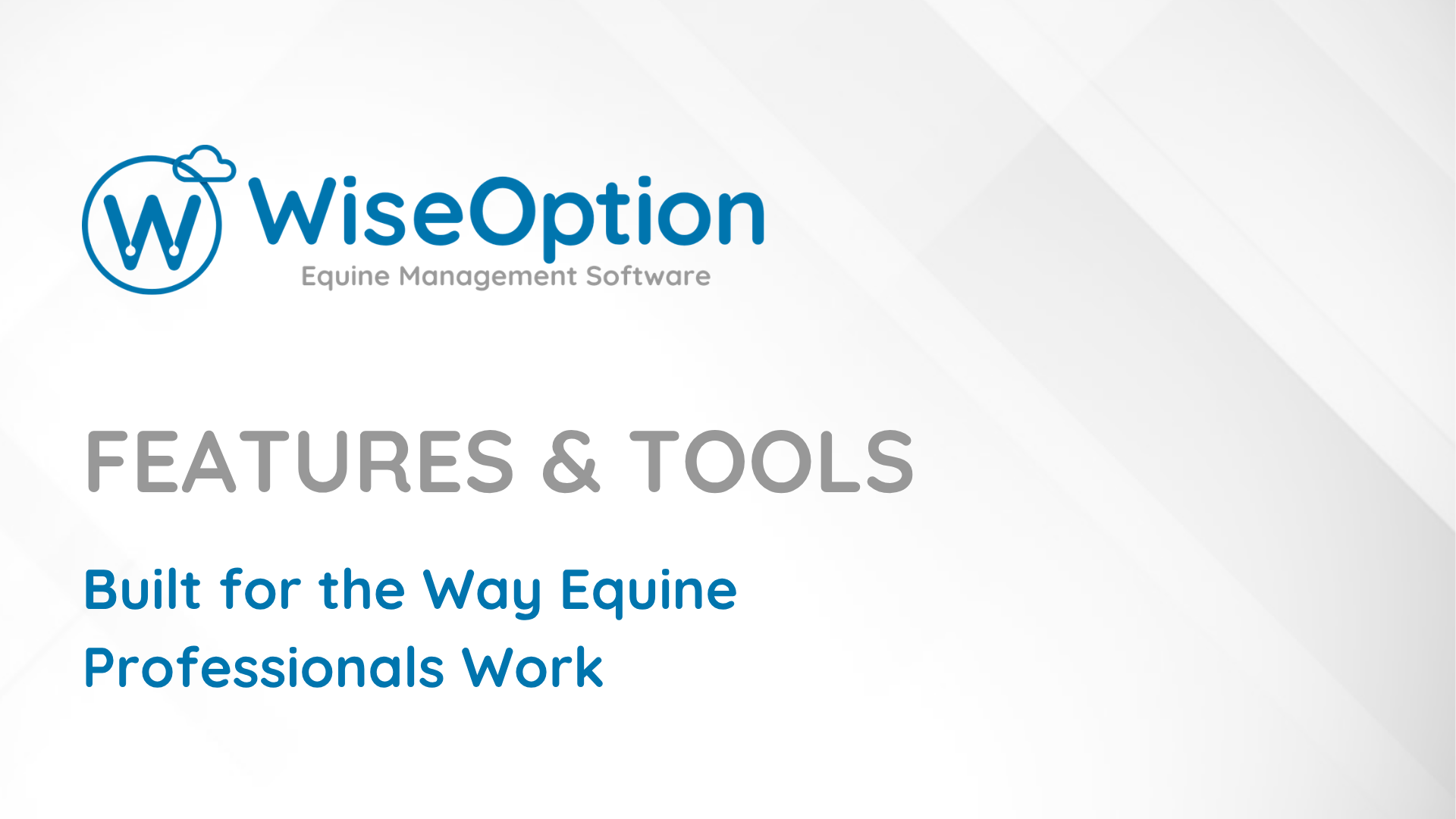 W WiseOption
Equine Management Software

FEATURES & TOOLS

Built for the Way Equine Professionals Work